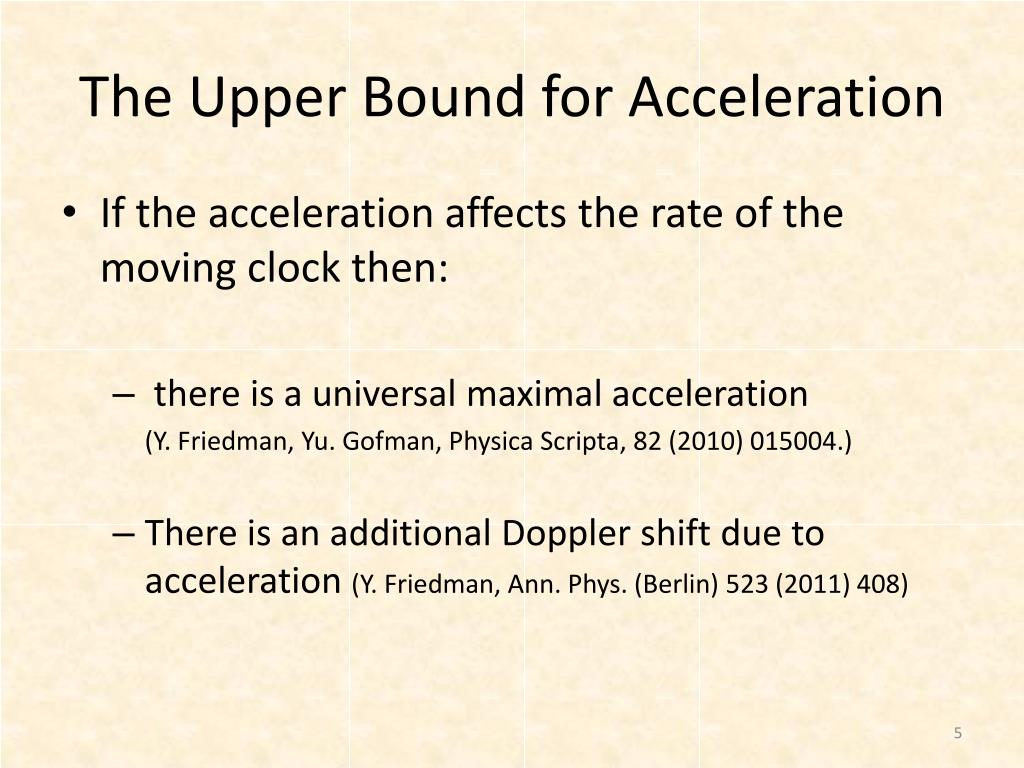 The Upper Bound for Acceleration

• If the acceleration affects the rate of the moving clock then:

– there is a universal maximal acceleration (Y. Friedman, Yu. Gofman, Physica Scripta, 82 (2010) 015004.)

– There is an additional Doppler shift due to acceleration (Y. Friedman, Ann. Phys. (Berlin) 523 (2011) 408)

5